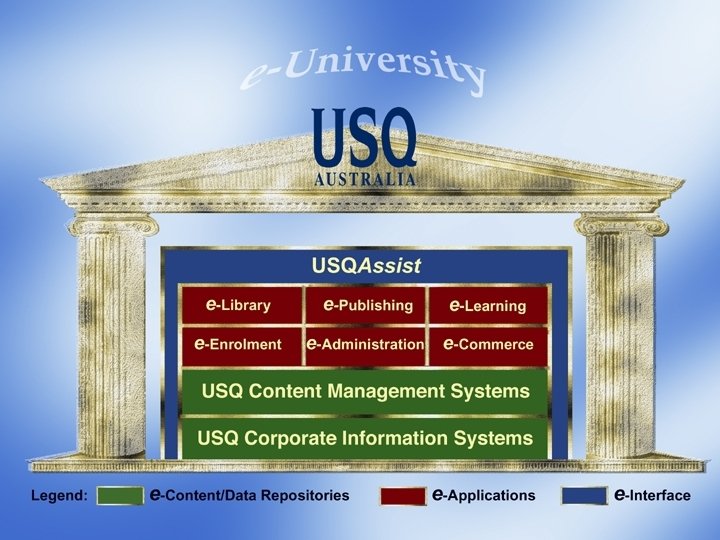 e-University

USQ
AUSTRALIA

USQAssist

e-Library
e-Publishing
e-Learning
e-Enrolment
e-Administration
e-Commerce

USQ Content Management Systems

USQ Corporate Information Systems

Legend: e-Content/Data Repositories e-Applications e-Interface